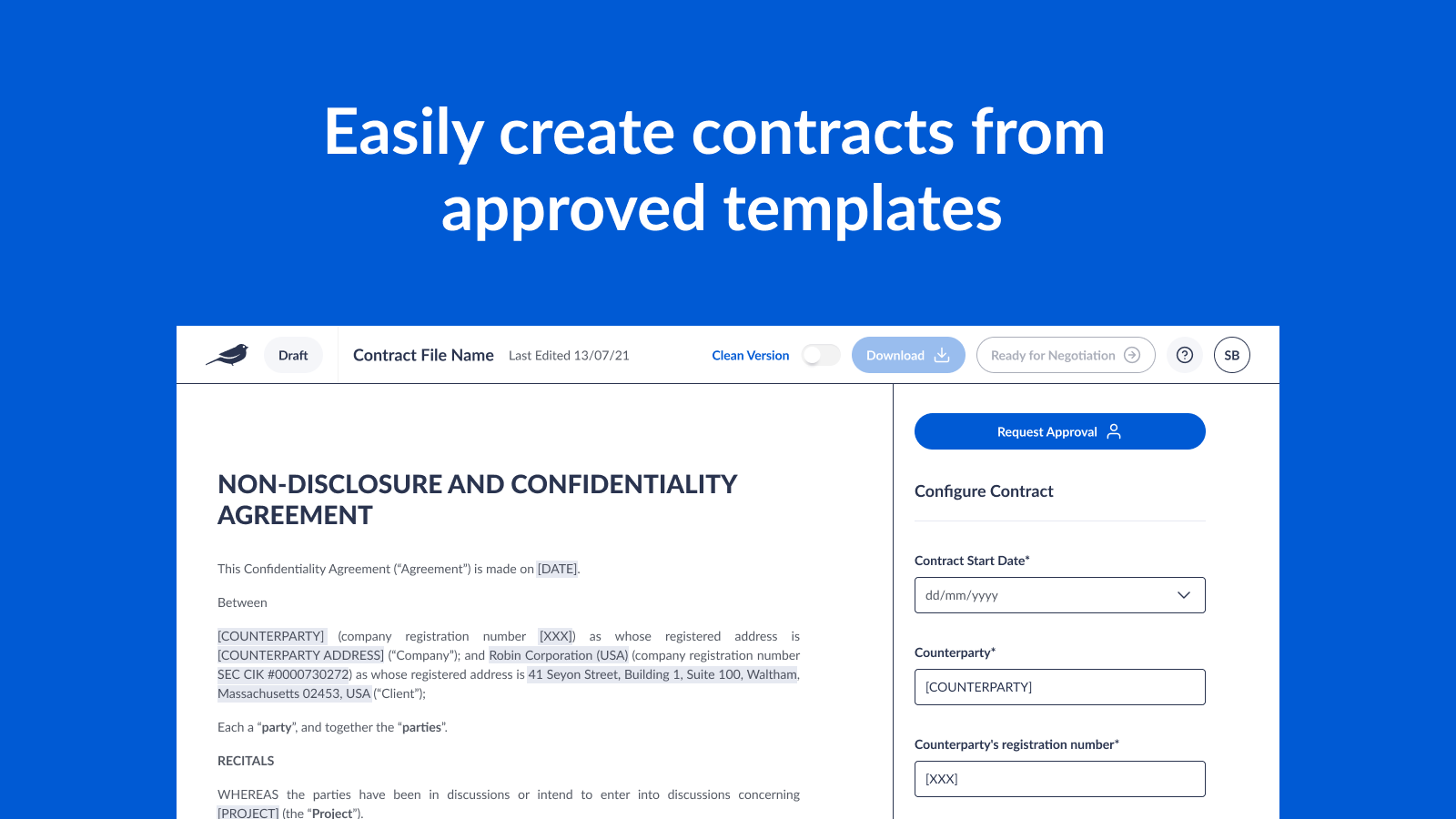 Easily create contracts from approved templates

Draft

Contract File Name Last Edited 13/07/21

Clean Version

Download

Ready for Negotiation

SB

NON-DISCLOSURE AND CONFIDENTIALITY AGREEMENT

This Confidentiality Agreement ("Agreement") is made on [DATE].

Between

[COUNTERPARTY] (company registration number [XXX]) as whose registered address is [COUNTERPARTY ADDRESS] ("Company"); and Robin Corporation (USA) (company registration number SEC CIK #0000730272) as whose registered address is 41 Seyon Street, Building 1, Suite 100, Waltham, Massachusetts 02453, USA ("Client");

Each a "party", and together the "parties".

RECITALS

WHEREAS the parties have been in discussions or intend to enter into discussions concerning [PROJECT] (the "Project").

Request Approval

Configure Contract

Contract Start Date*

dd/mm/yyyy

Counterparty*

[COUNTERPARTY]

Counterparty's registration number*

[XXX]